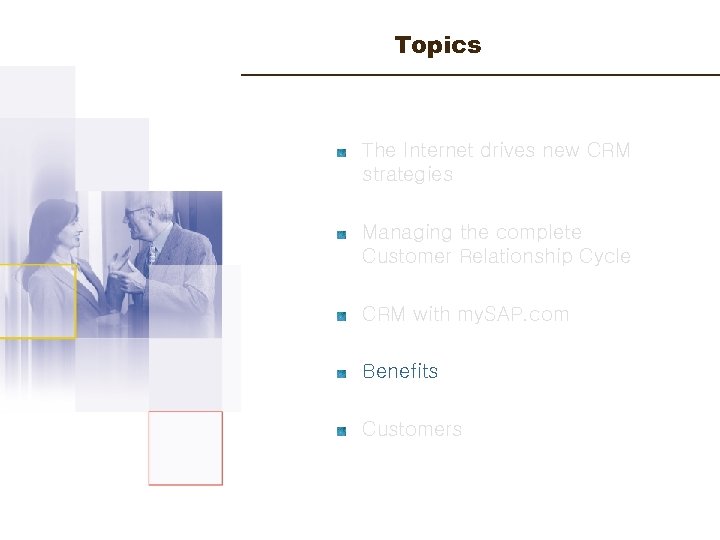 Topics

The Internet drives new CRM strategies

Managing the complete Customer Relationship Cycle

CRM with mySAP.com

Benefits

Customers